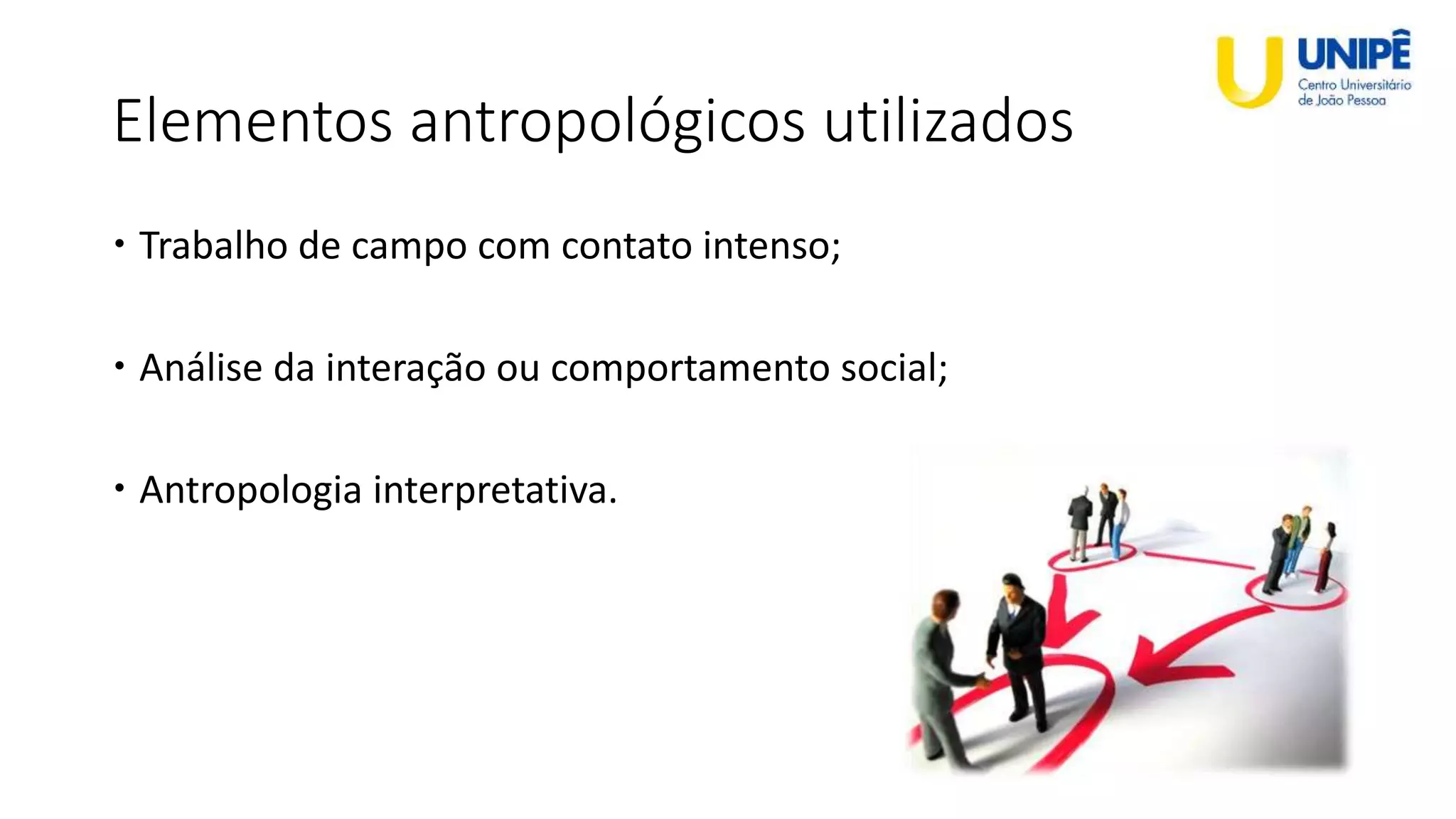 UNIPÊ
Centro Universitário de João Pessoa

Elementos antropológicos utilizados

• Trabalho de campo com contato intenso;

• Análise da interação ou comportamento social;

• Antropologia interpretativa.